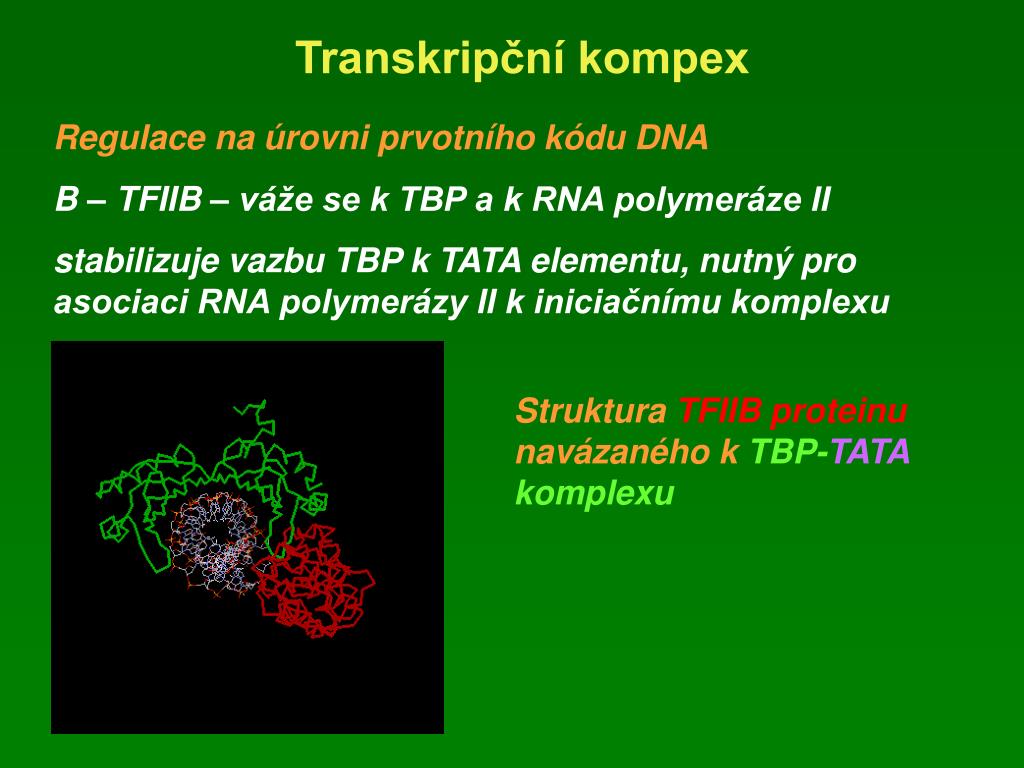 Transkripční kompex

Regulace na úrovni prvotního kódu DNA

B – TFIIB – váže se k TBP a k RNA polymeráze II

stabilizuje vazbu TBP k TATA elementu, nutný pro asociaci RNA polymerázy II k iniciačnímu komplexu

Struktura TFIIB proteinu navázaného k TBP-TATA komplexu